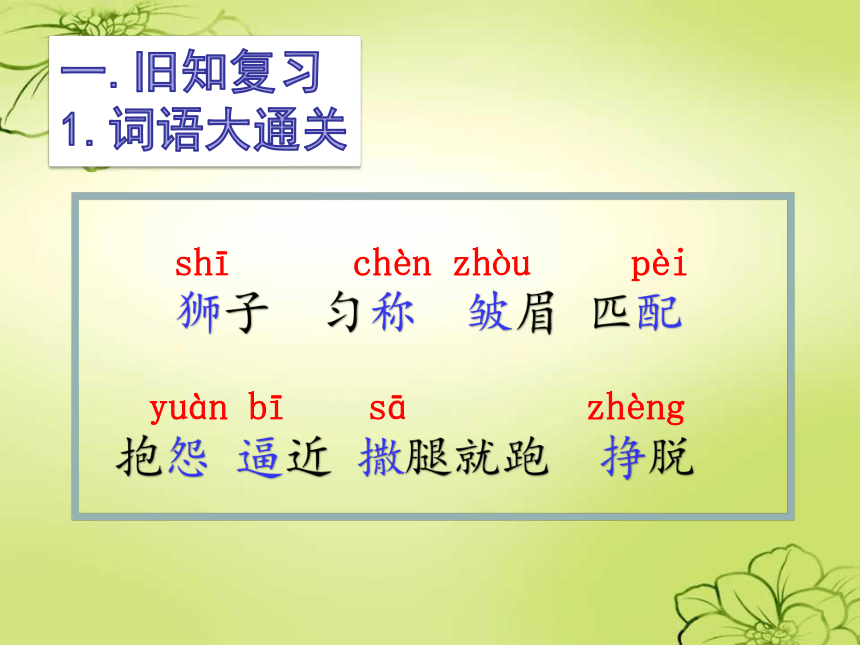 一. 旧知复习
1. 词语大通关

shī chèn zhòu pèi
狮子 匀称 皱眉 匹配

yuàn bī sā zhèng
抱怨 逼近 撒腿就跑 挣脱